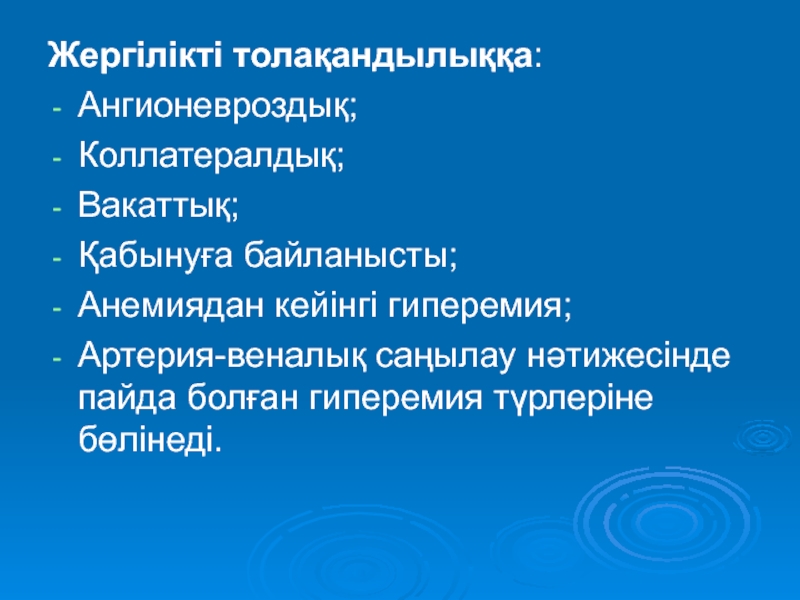 Жергілікті толақандылыққа:
- Ангионевроздық;
- Коллатералдық;
- Вакаттық;
- Қабынуға байланысты;
- Анемиядан кейінгі гиперемия;
- Артерия-веналық саңылау нәтижесінде пайда болған гиперемия түрлеріне бөлінеді.